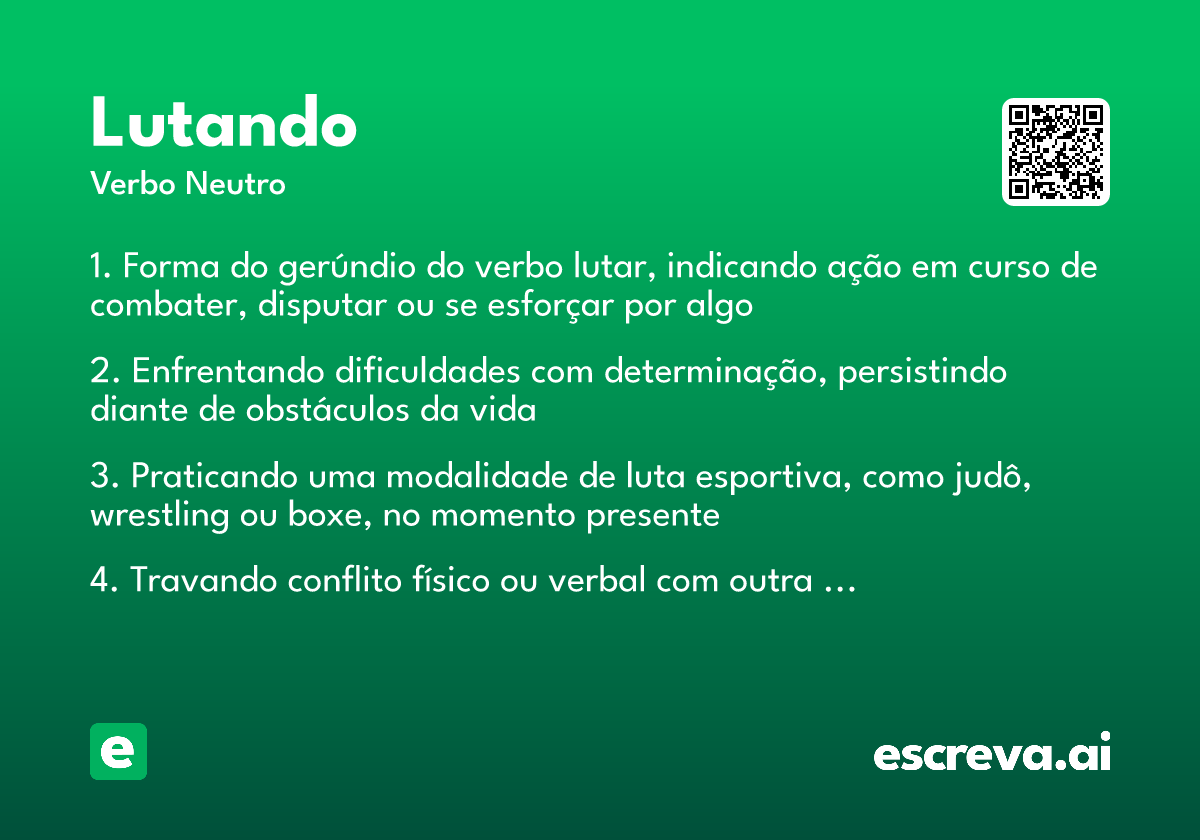 Lutando
Verbo Neutro

1. Forma do gerúndio do verbo lutar, indicando ação em curso de combater, disputar ou se esforçar por algo

2. Enfrentando dificuldades com determinação, persistindo diante de obstáculos da vida

3. Praticando uma modalidade de luta esportiva, como judô, wrestling ou boxe, no momento presente

4. Travando conflito físico ou verbal com outra …

e

escreva.ai